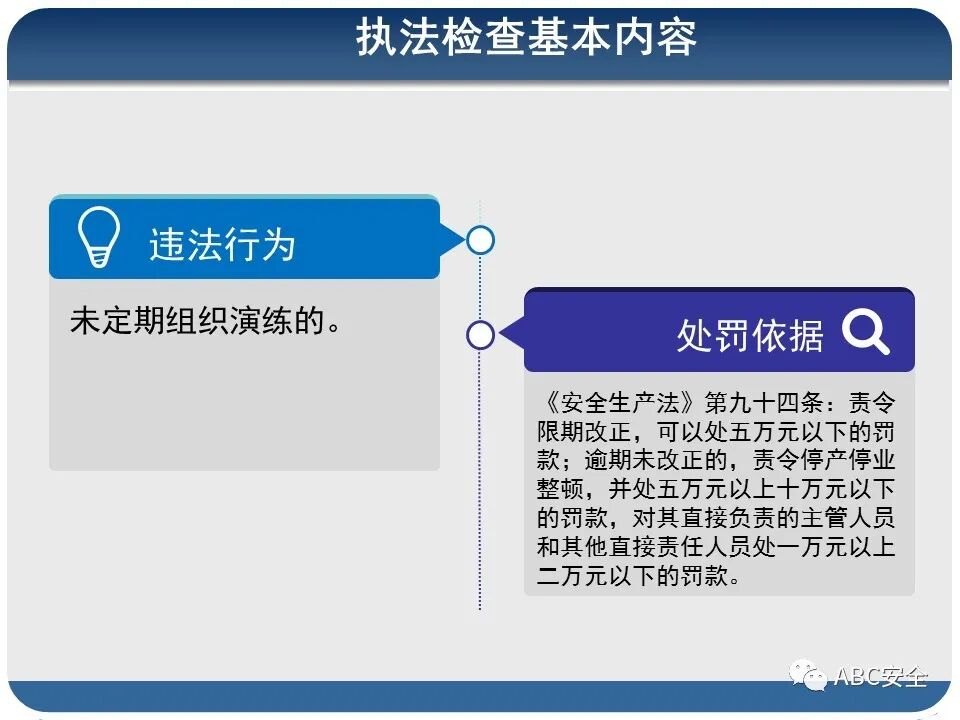 执法检查基本内容

违法行为

未定期组织演练的。

处罚依据

《安全生产法》第九十四条：责令限期改正，可以处五万元以下的罚款；逾期未改正的，责令停产停业整顿，并处五万元以上十万元以下的罚款，对其直接负责的主管人员和其他直接责任人员处一万元以上二万元以下的罚款。

ABC安全